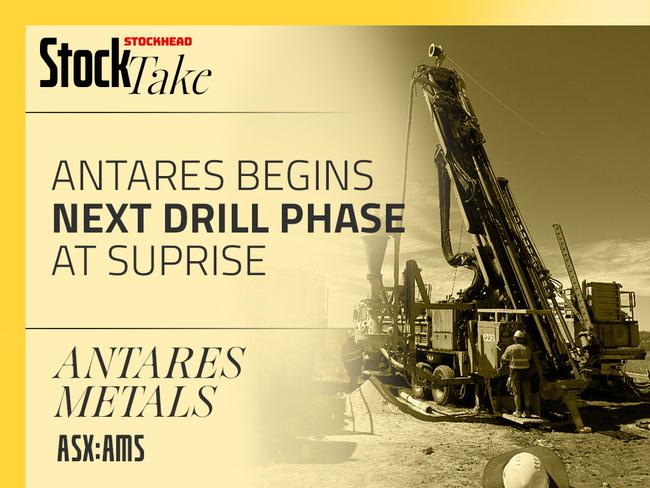 STOCKHEAD
Stock Take

ANTARES BEGINS
NEXT DRILL PHASE
AT SUPRISE

ANTARES
METALS
ASX:AMS